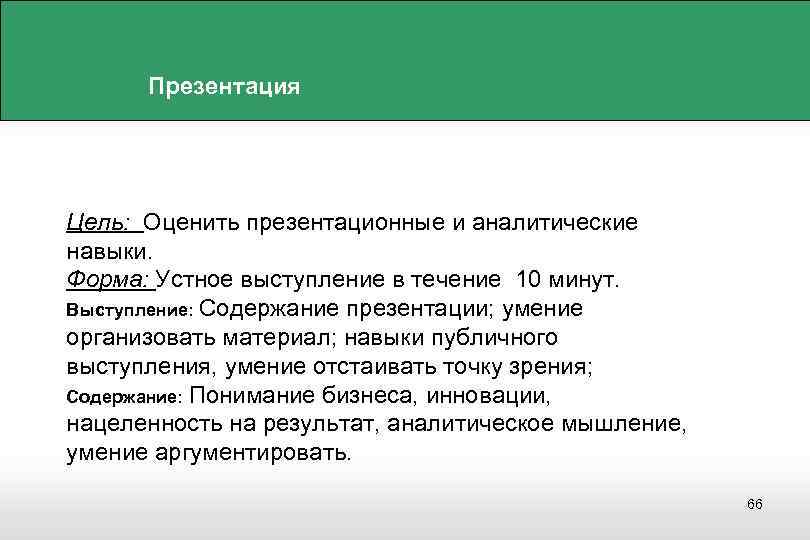 Презентация

Цель: Оценить презентационные и аналитические навыки.
Форма: Устное выступление в течение 10 минут.
Выступление: Содержание презентации; умение организовать материал; навыки публичного выступления, умение отстаивать точку зрения;
Содержание: Понимание бизнеса, инновации, нацеленность на результат, аналитическое мышление, умение аргументировать.

66